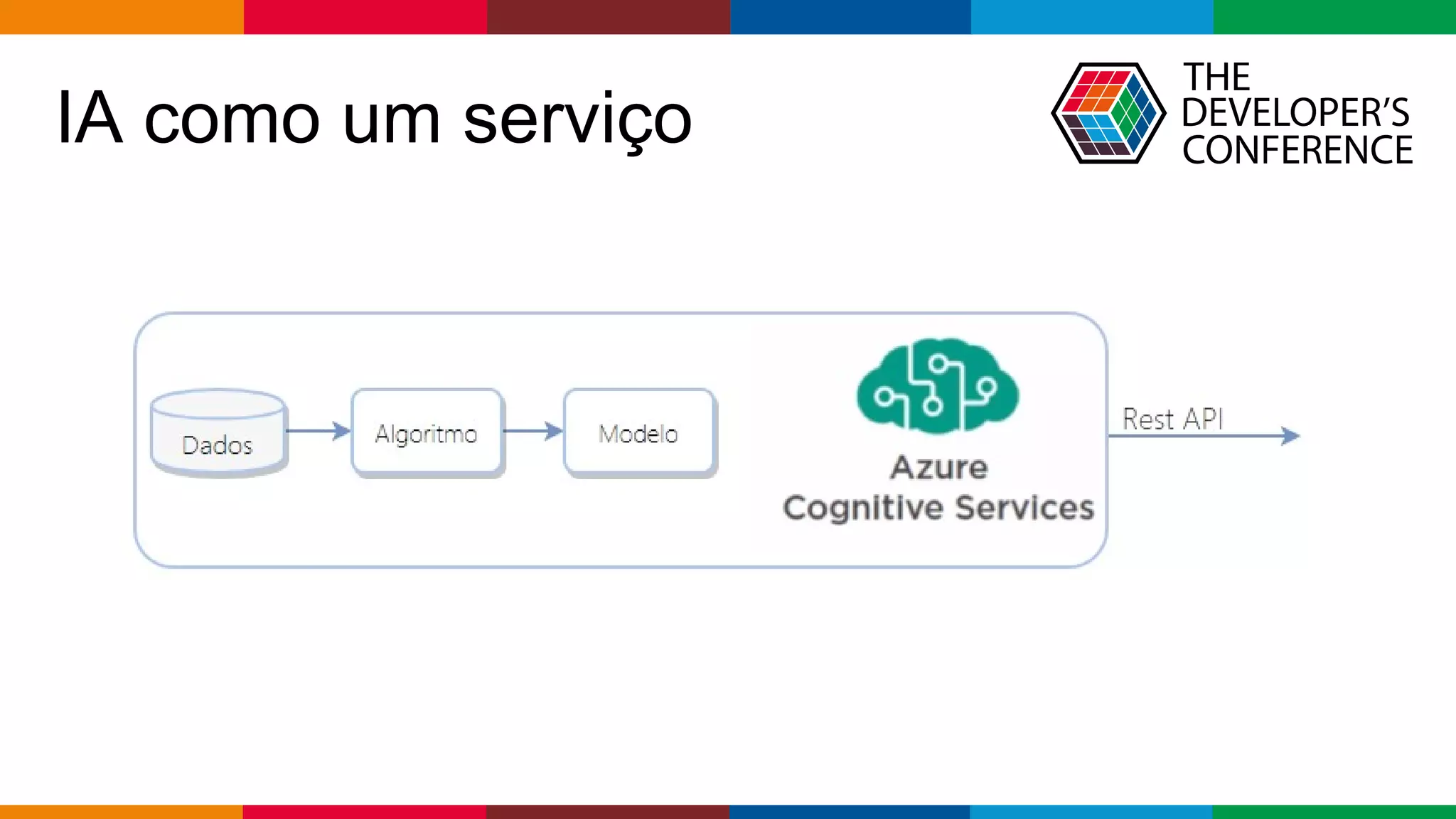 IA como um serviço

THE DEVELOPER'S CONFERENCE

Dados

Algoritmo

Modelo

Azure Cognitive Services

Rest API